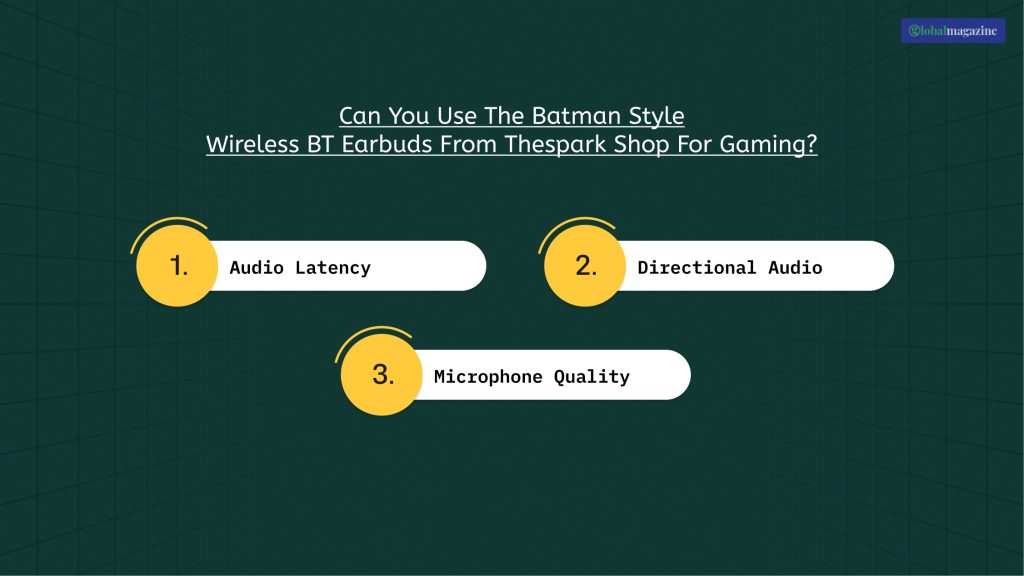 Globalmagazine

Can You Use The Batman Style
Wireless BT Earbuds From Thespark Shop For Gaming?

1. Audio Latency

2. Directional Audio

3. Microphone Quality